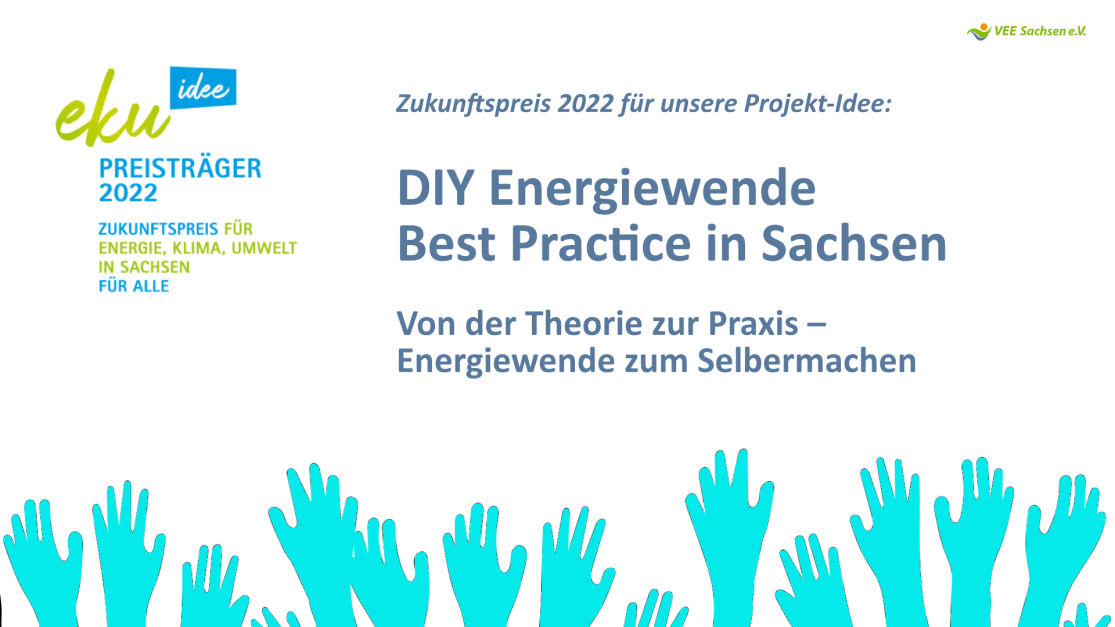 VEE Sachsen e.V.

eku idee

PREISTRÄGER 2022

ZUKUNFTSPREIS FÜR ENERGIE, KLIMA, UMWELT IN SACHSEN FÜR ALLE

Zukunftspreis 2022 für unsere Projekt-Idee:

DIY Energiewende
Best Practice in Sachsen

Von der Theorie zur Praxis –
Energiewende zum Selbermachen